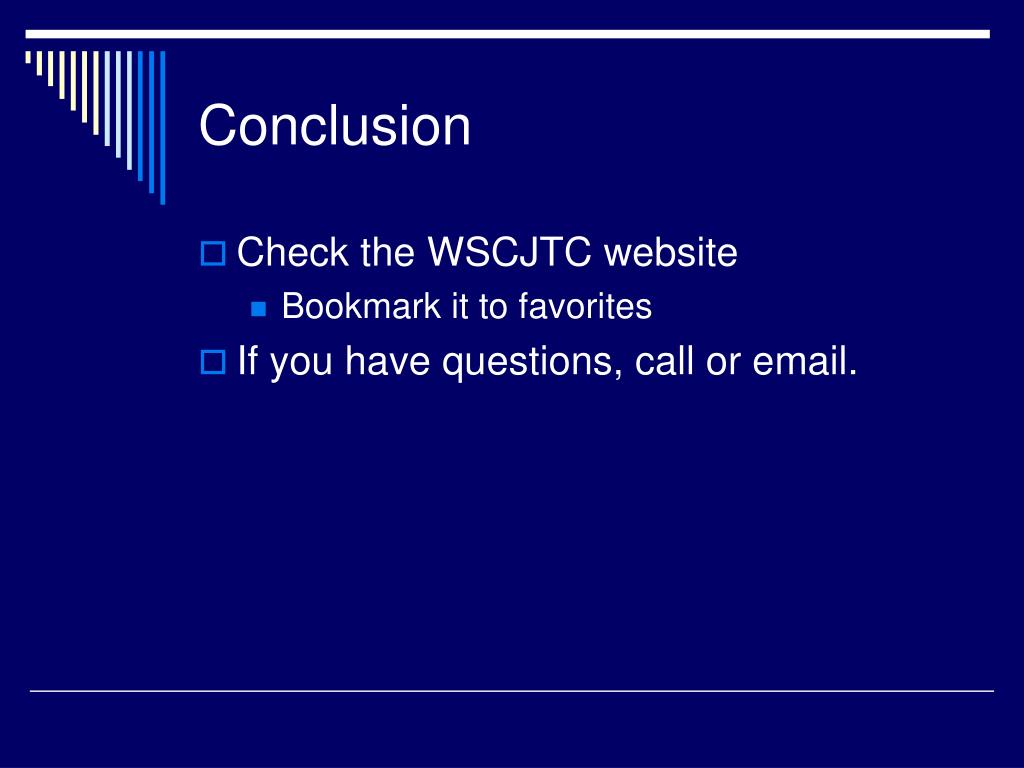 Conclusion

Check the WSCJTC website

Bookmark it to favorites

If you have questions, call or email.